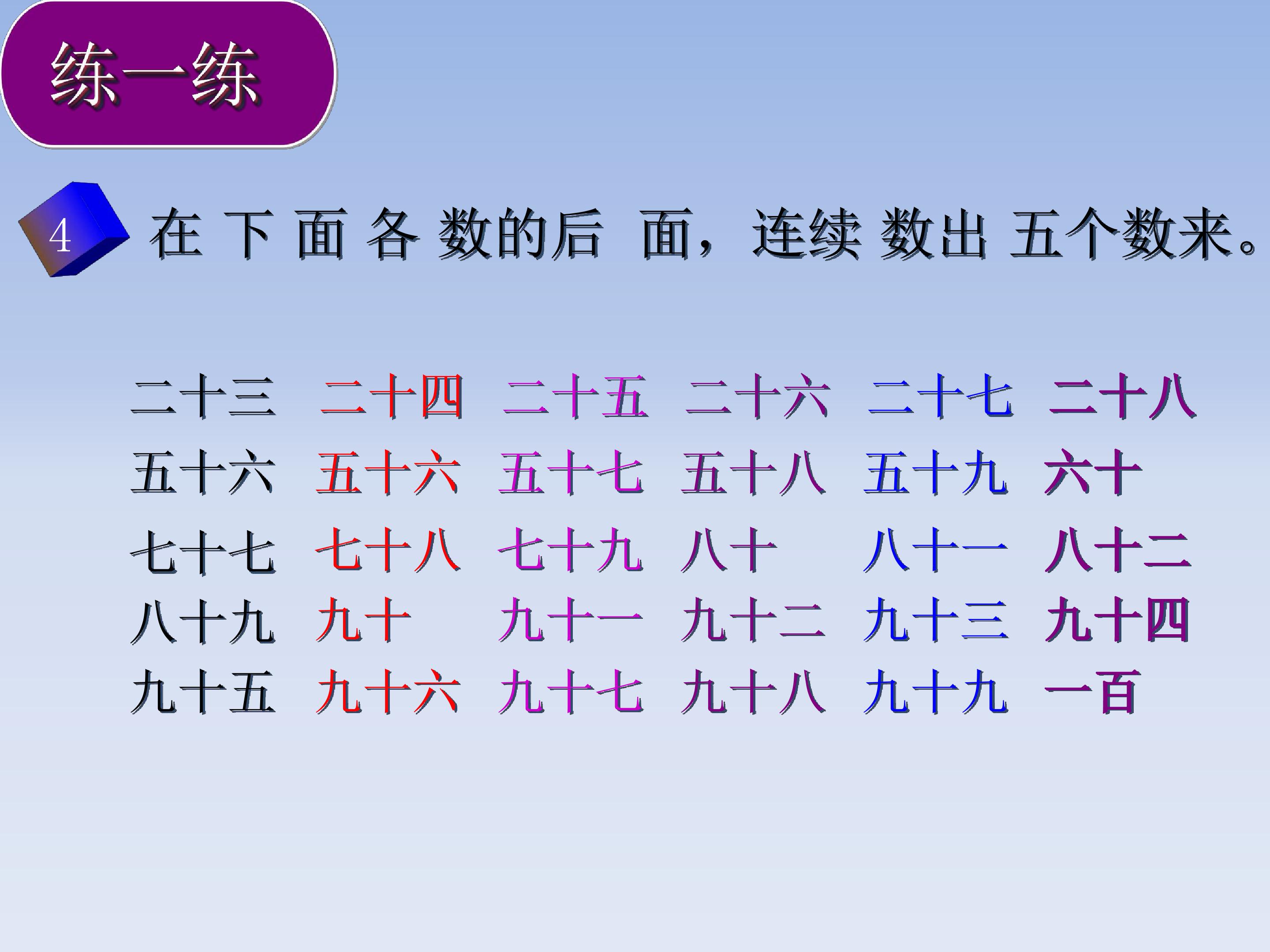 练一练

4 在下面各数的后面，连续数出五个数来。

二十三 二十四 二十五 二十六 二十七 二十八
五十六 五十六 五十七 五十八 五十九 六十
七十七 七十八 七十九 八十 八十一 八十二
八十九 九十 九十一 九十二 九十三 九十四
九十五 九十六 九十七 九十八 九十九 一百